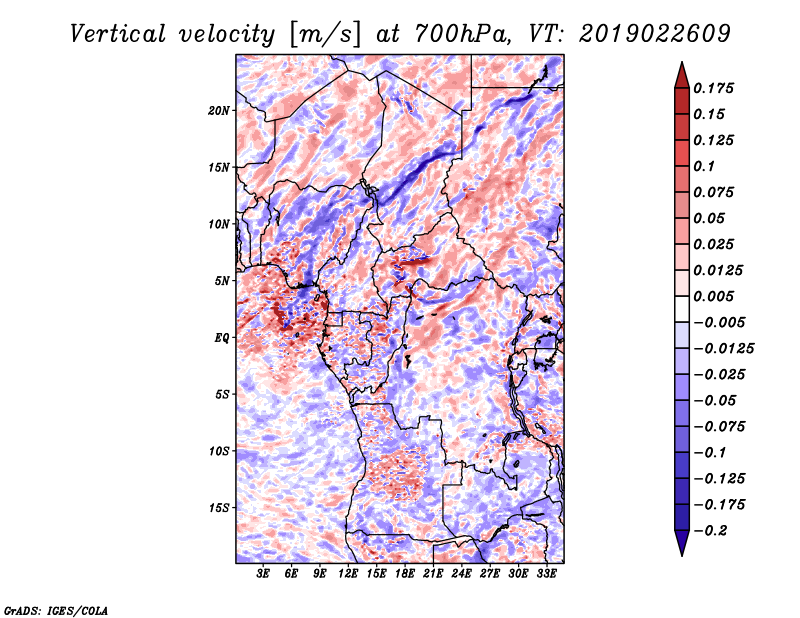 Vertical velocity [m/s] at 700hPa, VT: 2019022609

20N
15N
10N
5N
EQ
5S
10S
15S

3E 6E 9E 12E 15E 18E 21E 24E 27E 30E 33E

0.175
0.15
0.125
0.1
0.075
0.05
0.025
0.0125
0.005
−0.005
−0.0125
−0.025
−0.05
−0.075
−0.1
−0.125
−0.175
−0.2

GrADS: IGES/COLA